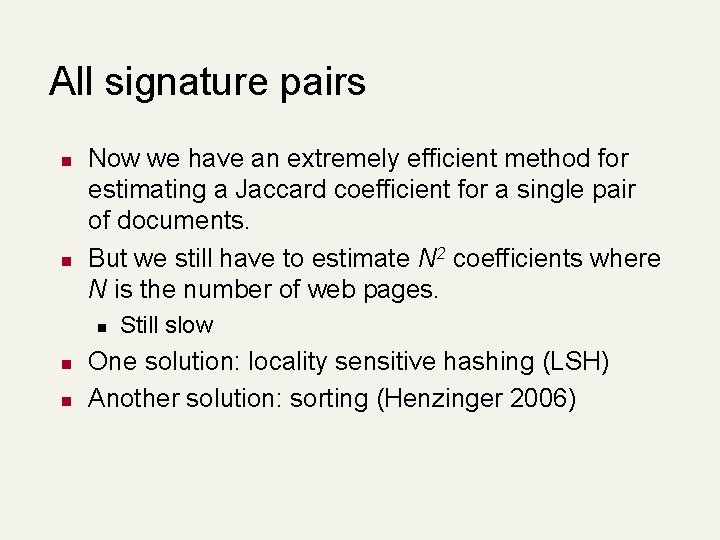 All signature pairs

- Now we have an extremely efficient method for estimating a Jaccard coefficient for a single pair of documents.
- But we still have to estimate $N^2$ coefficients where $N$ is the number of web pages.
  - Still slow
- One solution: locality sensitive hashing (LSH)
- Another solution: sorting (Henzinger 2006)